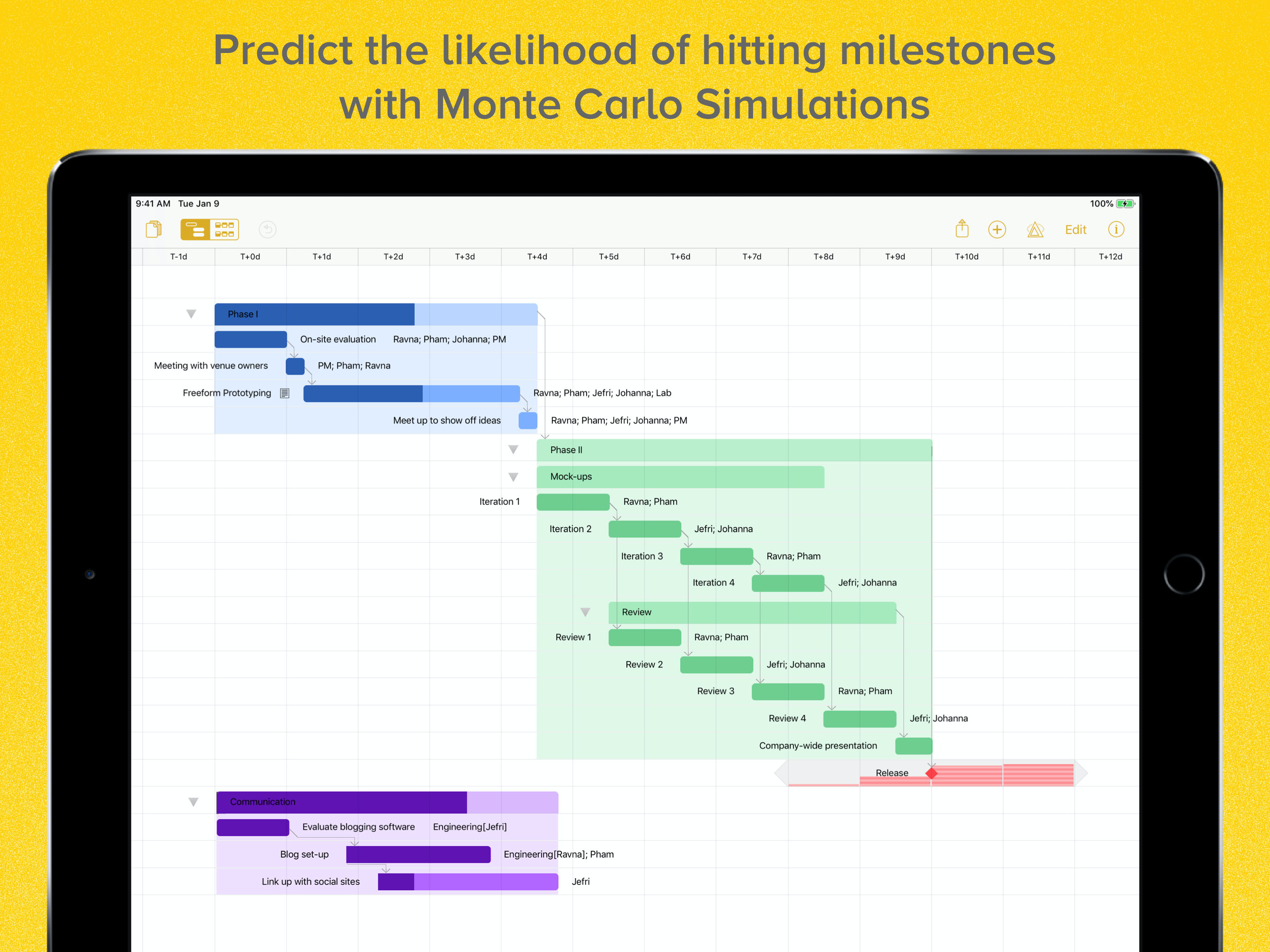 Predict the likelihood of hitting milestones with Monte Carlo Simulations

9:41 AM Tue Jan 9

100%

Edit

T-1d T+0d T+1d T+2d T+3d T+4d T+5d T+6d T+7d T+8d T+9d T+10d T+11d T+12d

Phase I

On-site evaluation Ravna; Pham; Johanna; PM

Meeting with venue owners PM; Pham; Ravna

Freeform Prototyping Ravna; Pham; Jefri; Johanna; Lab

Meet up to show off ideas Ravna; Pham; Jefri; Johanna; PM

Phase II

Mock-ups

Iteration 1 Ravna; Pham

Iteration 2 Jefri; Johanna

Iteration 3 Ravna; Pham

Iteration 4 Jefri; Johanna

Review

Review 1 Ravna; Pham

Review 2 Jefri; Johanna

Review 3 Ravna; Pham

Review 4 Jefri; Johanna

Company-wide presentation

Release

Communication

Evaluate blogging software Engineering[Jefri]

Blog set-up Engineering[Ravna]; Pham

Link up with social sites Jefri